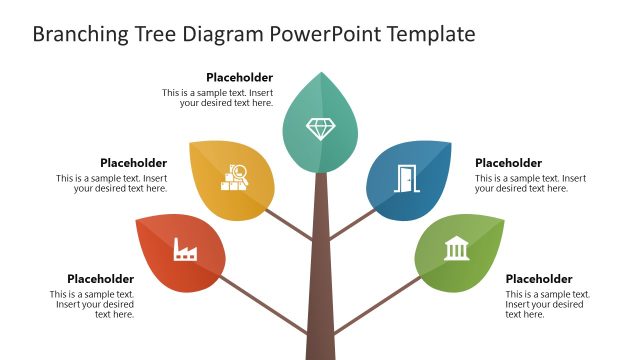 Branching Tree Diagram PowerPoint Template

Placeholder
This is a sample text. Insert your desired text here.

Placeholder
This is a sample text. Insert your desired text here.

Placeholder
This is a sample text. Insert your desired text here.

Placeholder
This is a sample text. Insert your desired text here.

Placeholder
This is a sample text. Insert your desired text here.